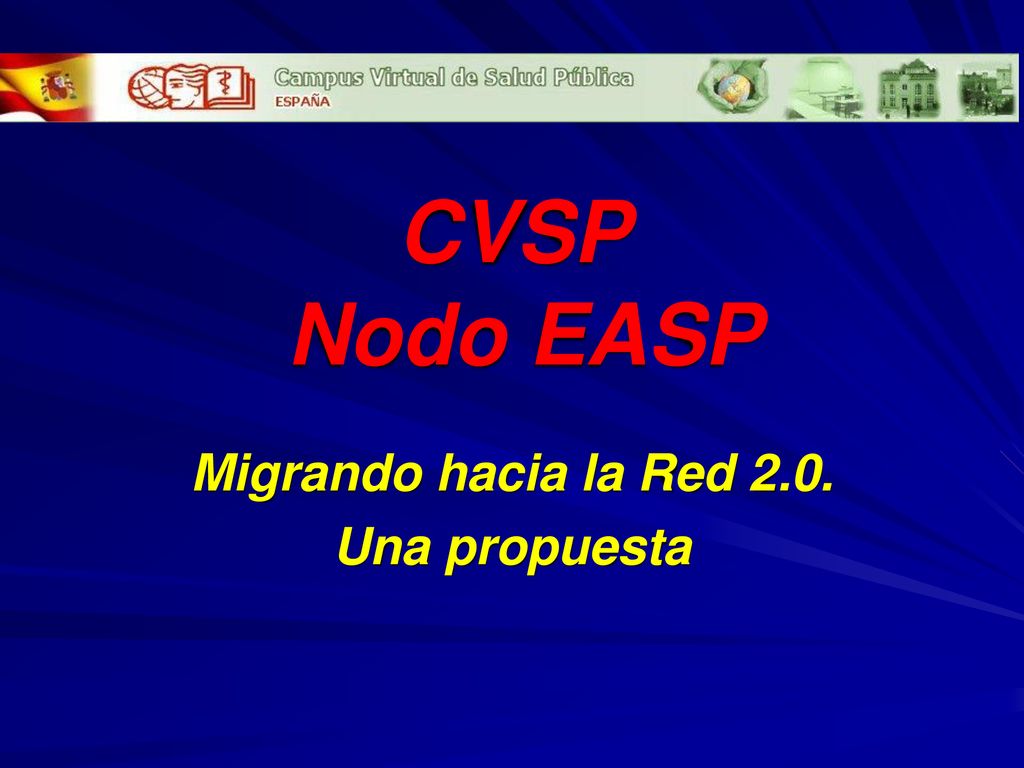 Campus Virtual de Salud Pública
ESPAÑA

CVSP
Nodo EASP

Migrando hacia la Red 2.0.
Una propuesta